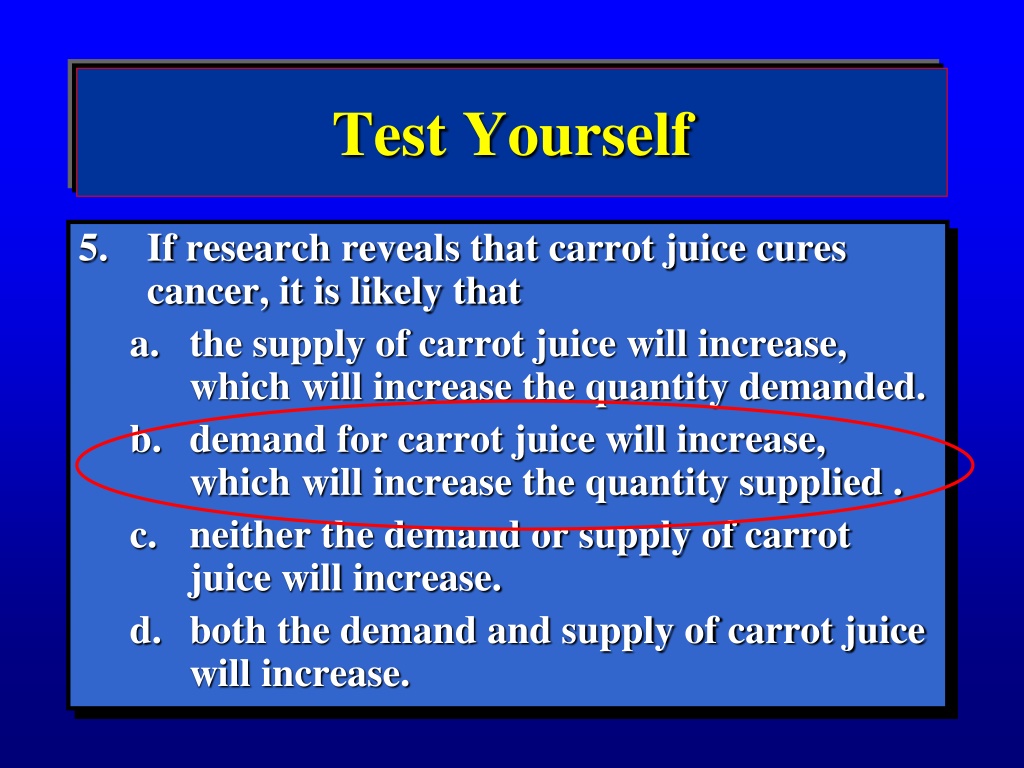 Test Yourself

5. If research reveals that carrot juice cures cancer, it is likely that

a. the supply of carrot juice will increase, which will increase the quantity demanded.

b. demand for carrot juice will increase, which will increase the quantity supplied .

c. neither the demand or supply of carrot juice will increase.

d. both the demand and supply of carrot juice will increase.